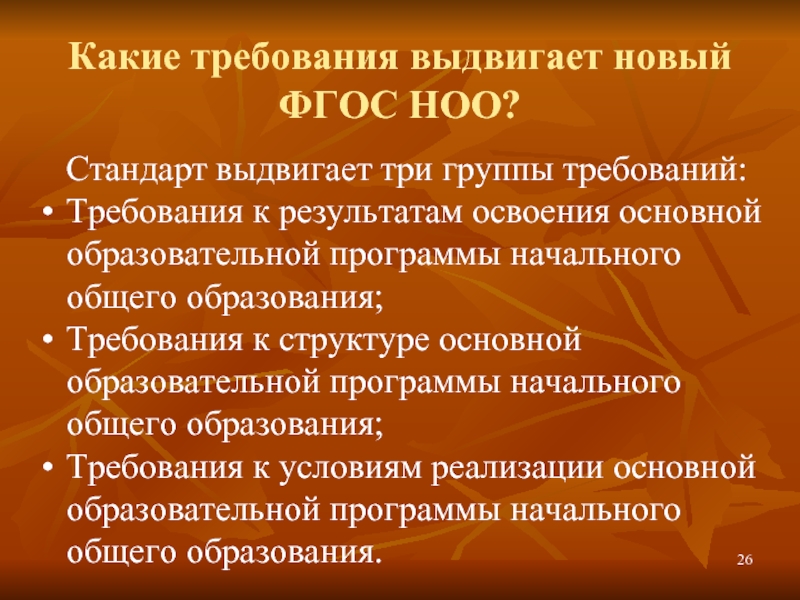 Какие требования выдвигает новый ФГОС НОО?

Стандарт выдвигает три группы требований:

• Требования к результатам освоения основной образовательной программы начального общего образования;
• Требования к структуре основной образовательной программы начального общего образования;
• Требования к условиям реализации основной образовательной программы начального общего образования.

26